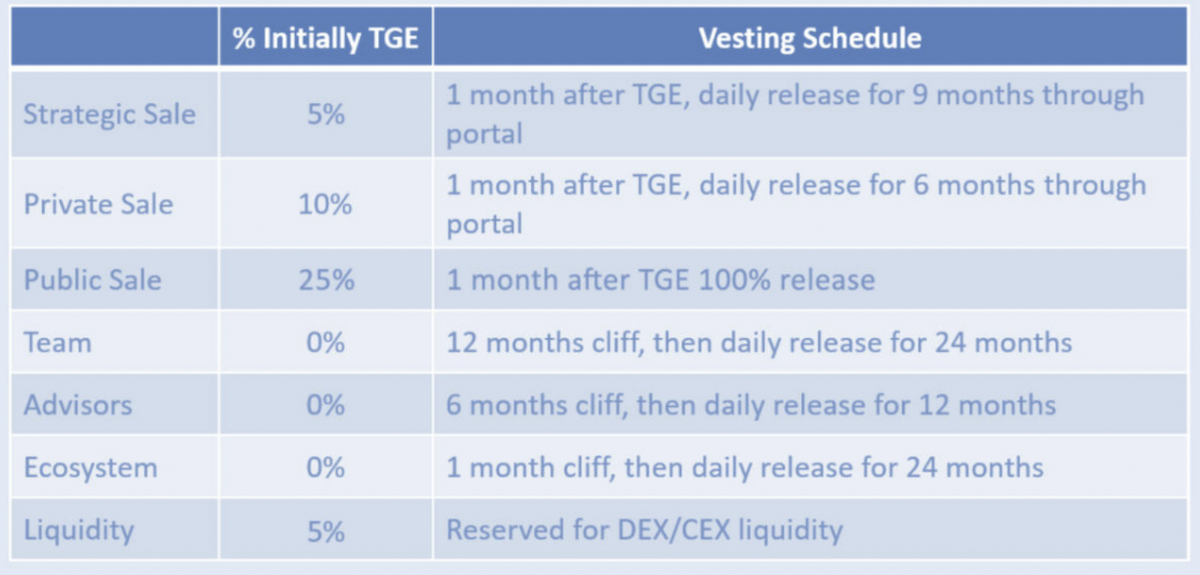 |  | % Initially TGE | Vesting Schedule |
|---|---|---|
| Strategic Sale | 5% | 1 month after TGE, daily release for 9 months through portal |
| Private Sale | 10% | 1 month after TGE, daily release for 6 months through portal |
| Public Sale | 25% | 1 month after TGE 100% release |
| Team | 0% | 12 months cliff, then daily release for 24 months |
| Advisors | 0% | 6 months cliff, then daily release for 12 months |
| Ecosystem | 0% | 1 month cliff, then daily release for 24 months |
| Liquidity | 5% | Reserved for DEX/CEX liquidity |